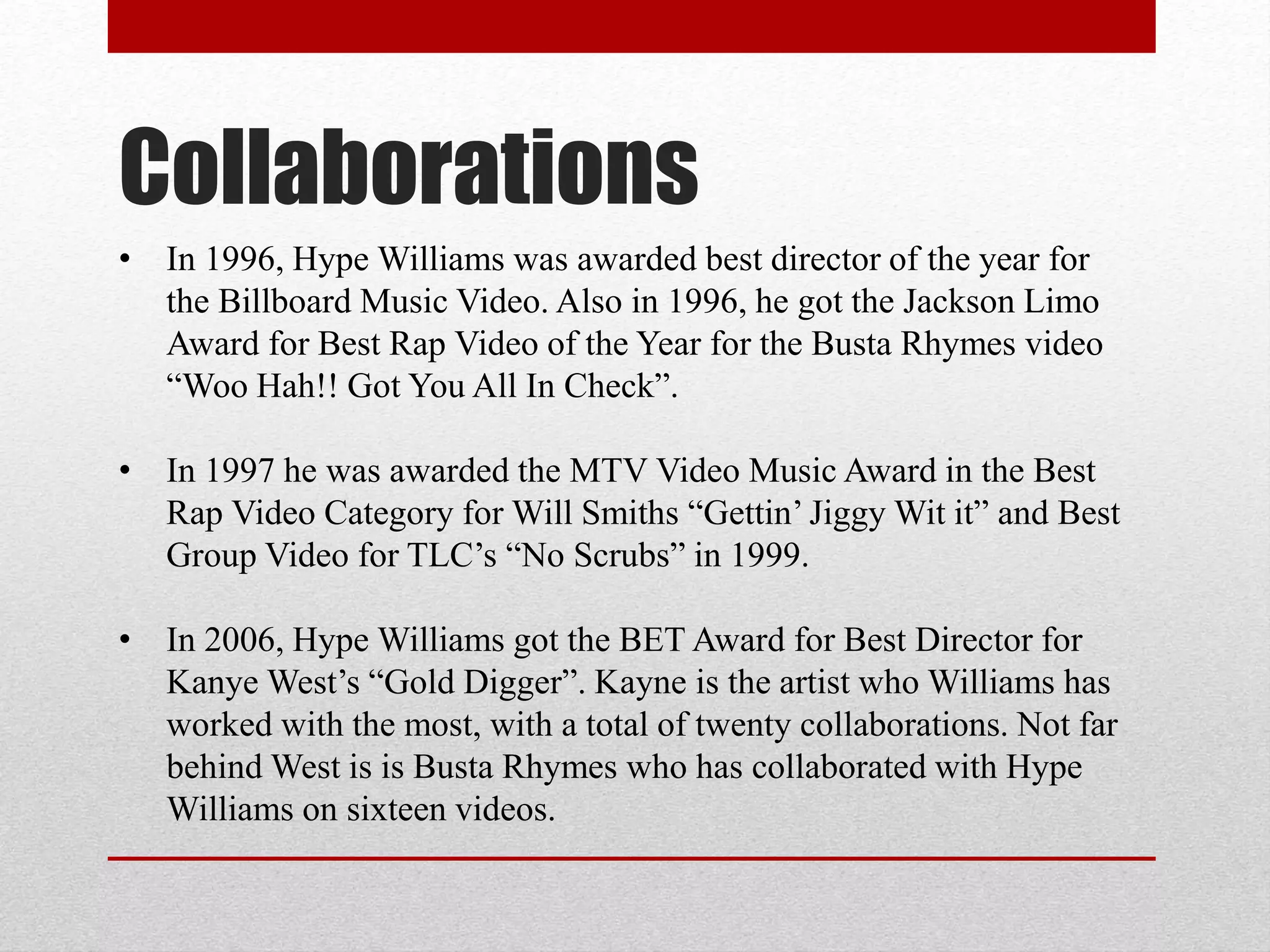 Collaborations

• In 1996, Hype Williams was awarded best director of the year for the Billboard Music Video. Also in 1996, he got the Jackson Limo Award for Best Rap Video of the Year for the Busta Rhymes video “Woo Hah!! Got You All In Check”.

• In 1997 he was awarded the MTV Video Music Award in the Best Rap Video Category for Will Smiths “Gettin’ Jiggy Wit it” and Best Group Video for TLC’s “No Scrubs” in 1999.

• In 2006, Hype Williams got the BET Award for Best Director for Kanye West’s “Gold Digger”. Kayne is the artist who Williams has worked with the most, with a total of twenty collaborations. Not far behind West is is Busta Rhymes who has collaborated with Hype Williams on sixteen videos.